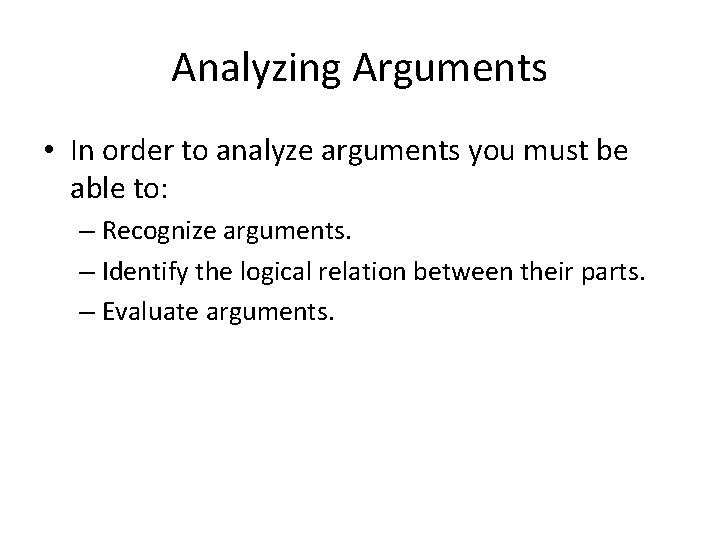 Analyzing Arguments

• In order to analyze arguments you must be able to:
– Recognize arguments.
– Identify the logical relation between their parts.
– Evaluate arguments.